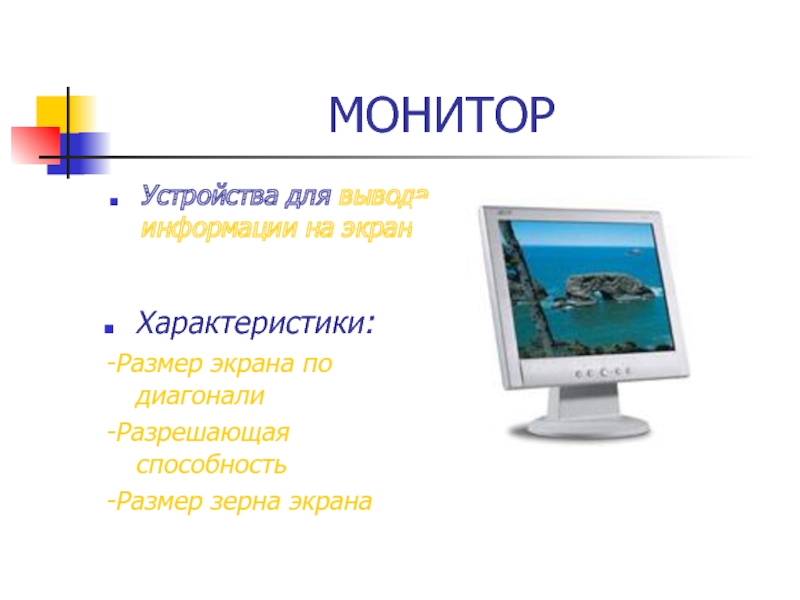 МОНИТОР

Устройства для вывода информации на экран

Характеристики:

-Размер экрана по диагонали

-Разрешающая способность

-Размер зерна экрана